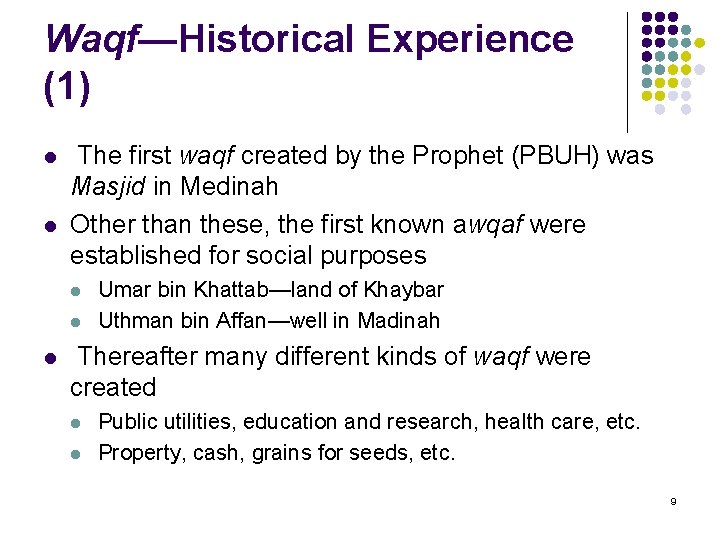 Waqf—Historical Experience (1)

- The first waqf created by the Prophet (PBUH) was Masjid in Medinah
- Other than these, the first known awqaf were established for social purposes
  - Umar bin Khattab—land of Khaybar
  - Uthman bin Affan—well in Madinah
- Thereafter many different kinds of waqf were created
  - Public utilities, education and research, health care, etc.
  - Property, cash, grains for seeds, etc.

9